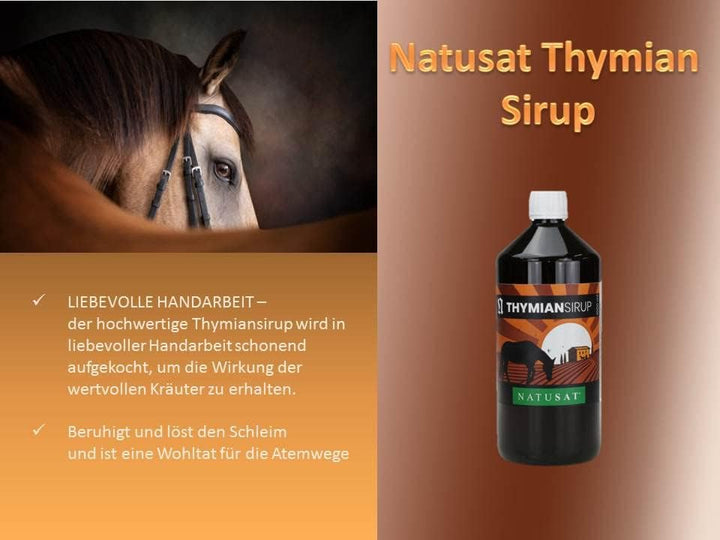 Natusat Thymian Sirup

✓ LIEBEVOLLE HANDARBEIT – der hochwertige Thymiansirup wird in liebevoller Handarbeit schonend aufgekocht, um die Wirkung der wertvollen Kräuter zu erhalten.

✓ Beruhigt und löst den Schleim und ist eine Wohltat für die Atemwege

THYMIANSIRUP

NATUSAT